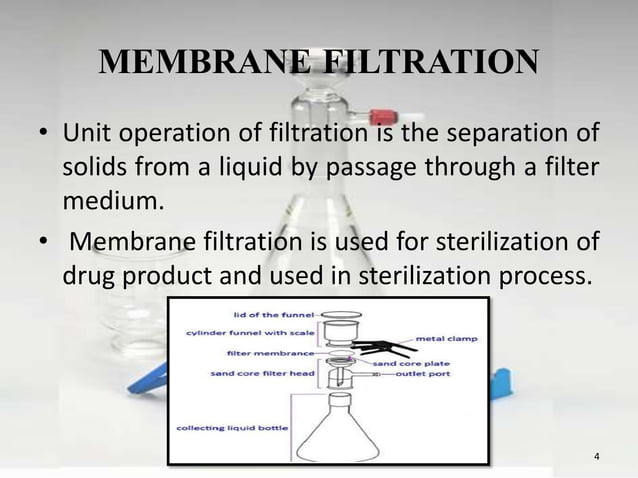 MEMBRANE FILTRATION

• Unit operation of filtration is the separation of solids from a liquid by passage through a filter medium.

• Membrane filtration is used for sterilization of drug product and used in sterilization process.

lid of the funnel
cylinder funnel with scale
metal clamp
filter membrance
sand core plate
sand core filter head
outlet port
collecting liquid bottle

4